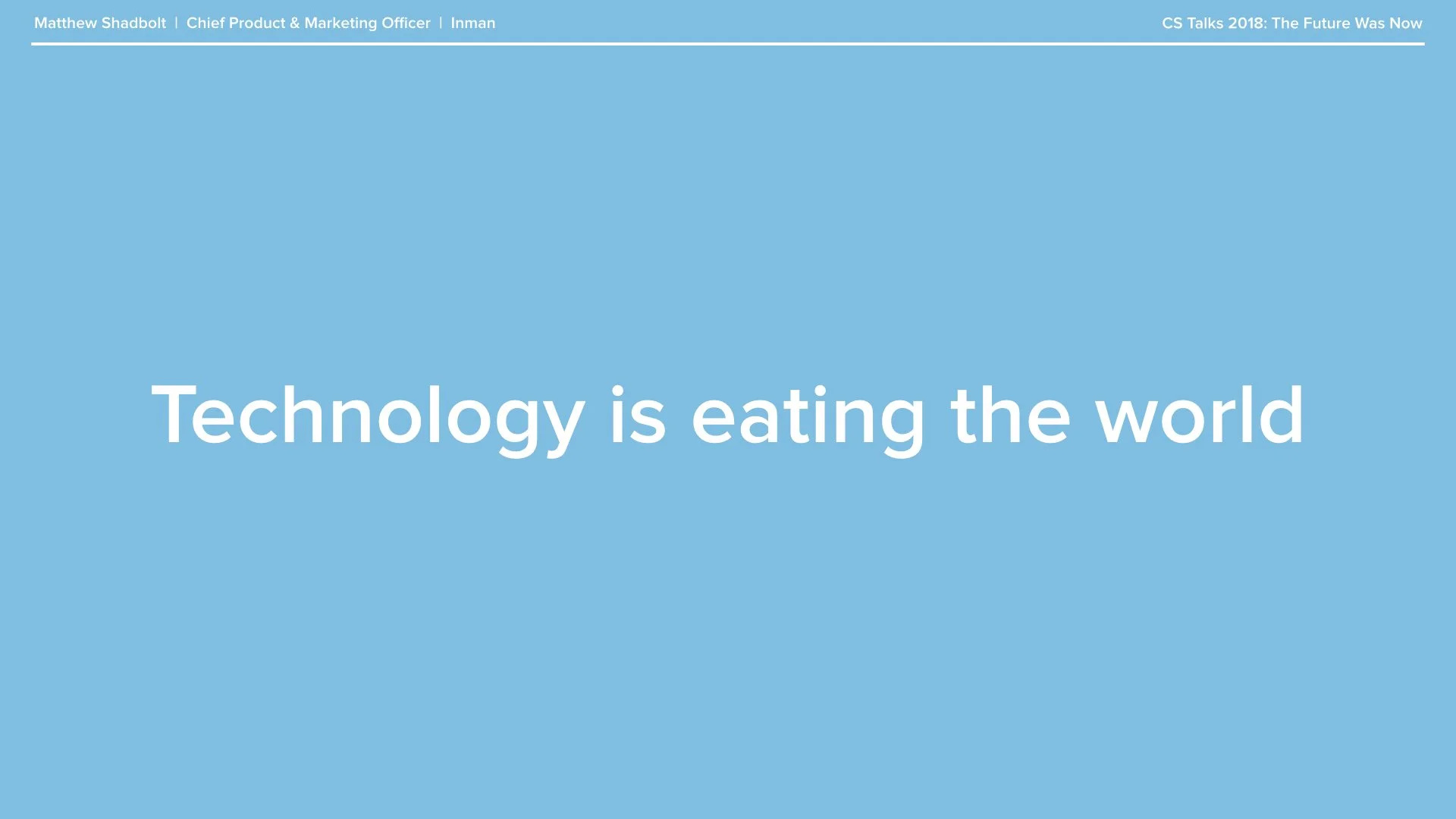 Matthew Shadbolt | Chief Product & Marketing Officer | Inman

CS Talks 2018: The Future Was Now

Technology is eating the world